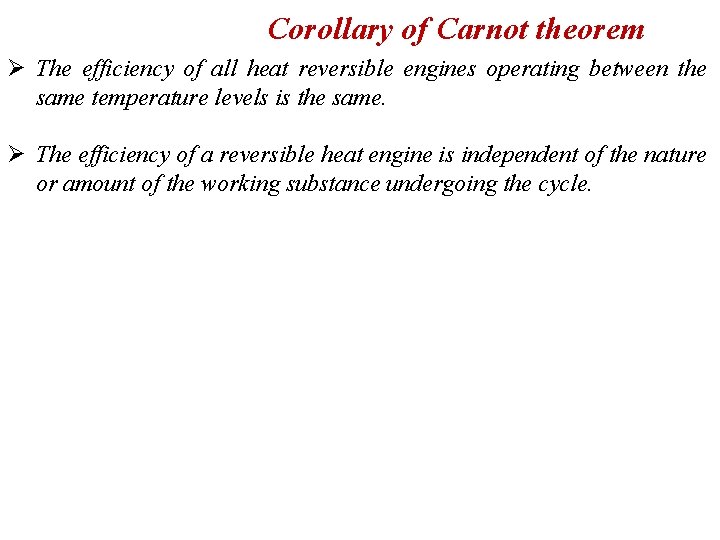 Corollary of Carnot theorem

➢ The efficiency of all heat reversible engines operating between the same temperature levels is the same.

➢ The efficiency of a reversible heat engine is independent of the nature or amount of the working substance undergoing the cycle.